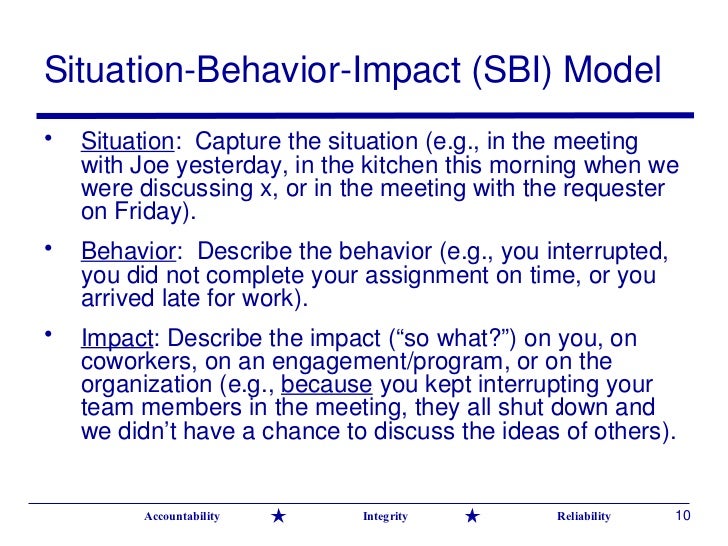 Situation-Behavior-Impact (SBI) Model

• Situation: Capture the situation (e.g., in the meeting with Joe yesterday, in the kitchen this morning when we were discussing x, or in the meeting with the requester on Friday).

• Behavior: Describe the behavior (e.g., you interrupted, you did not complete your assignment on time, or you arrived late for work).

• Impact: Describe the impact (“so what?”) on you, on coworkers, on an engagement/program, or on the organization (e.g., because you kept interrupting your team members in the meeting, they all shut down and we didn’t have a chance to discuss the ideas of others).

Accountability ★ Integrity ★ Reliability 10